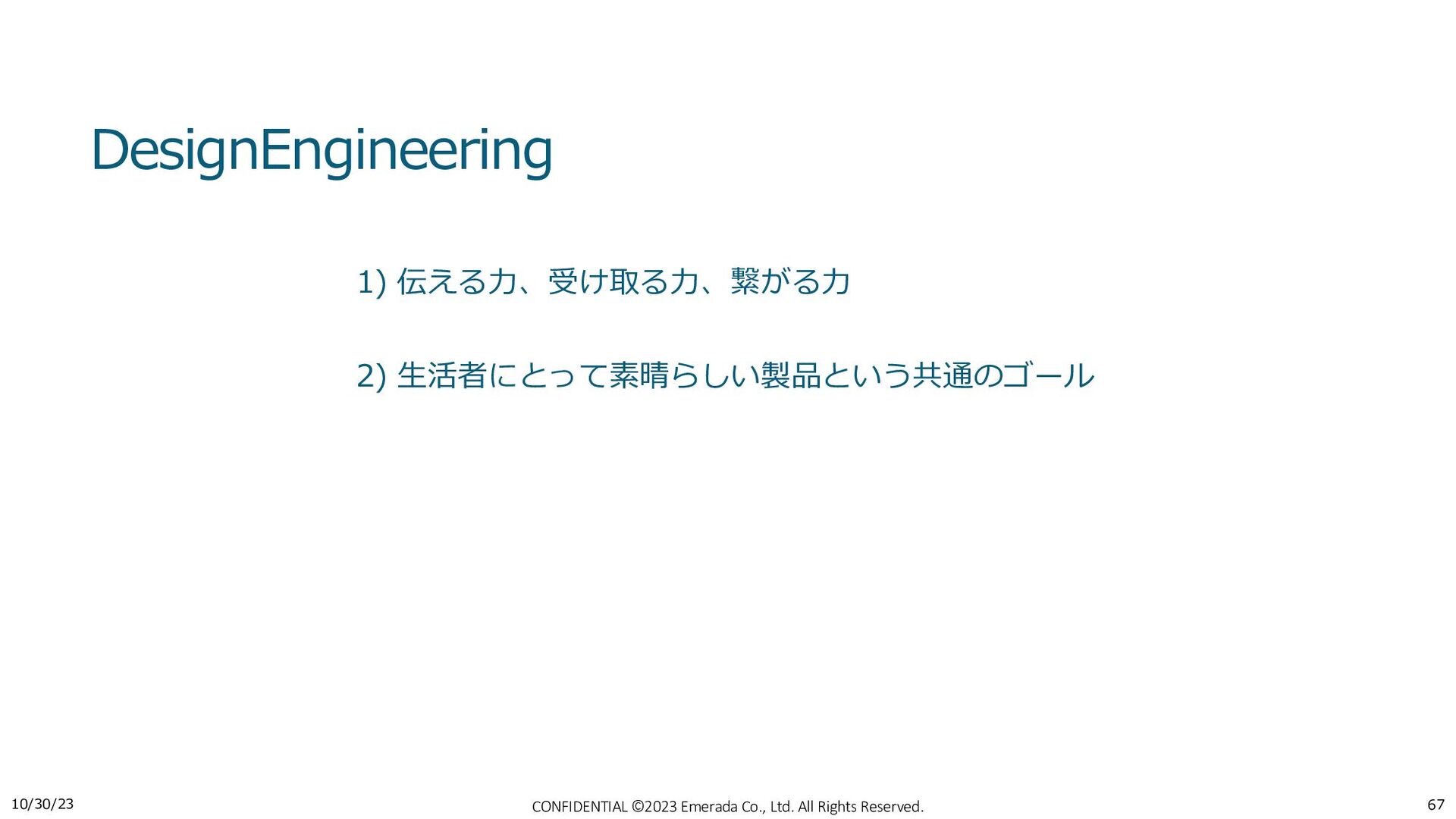 DesignEngineering

1) 伝える力、受け取る力、繋がる力

2) 生活者にとって素晴らしい製品という共通のゴール

10/30/23

CONFIDENTIAL ©2023 Emerada Co., Ltd. All Rights Reserved.

67